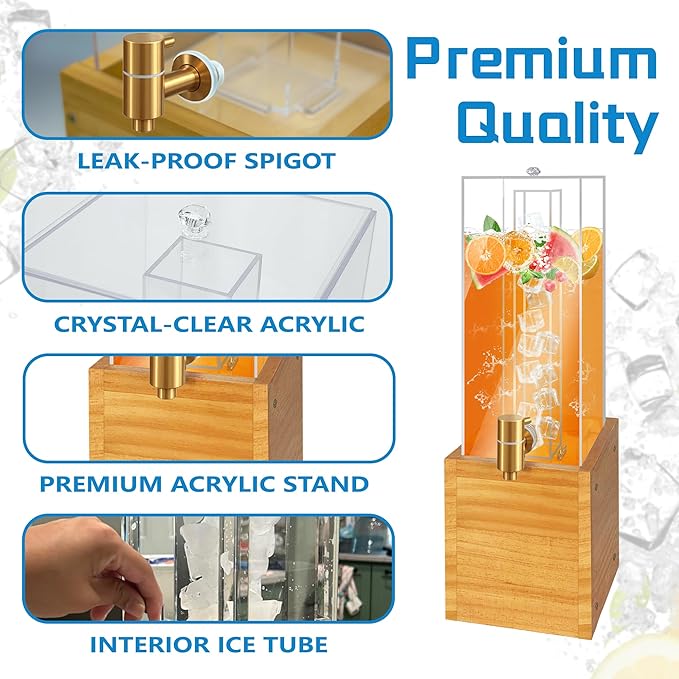 Premium Quality

LEAK-PROOF SPIGOT

CRYSTAL-CLEAR ACRYLIC

PREMIUM ACRYLIC STAND

INTERIOR ICE TUBE